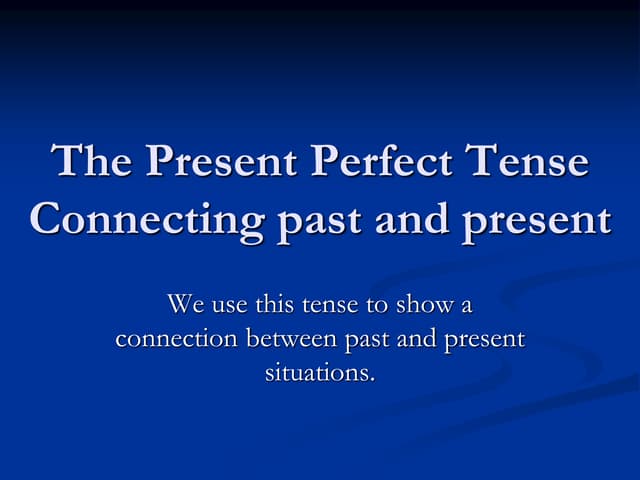 The Present Perfect Tense
Connecting past and present

We use this tense to show a connection between past and present situations.